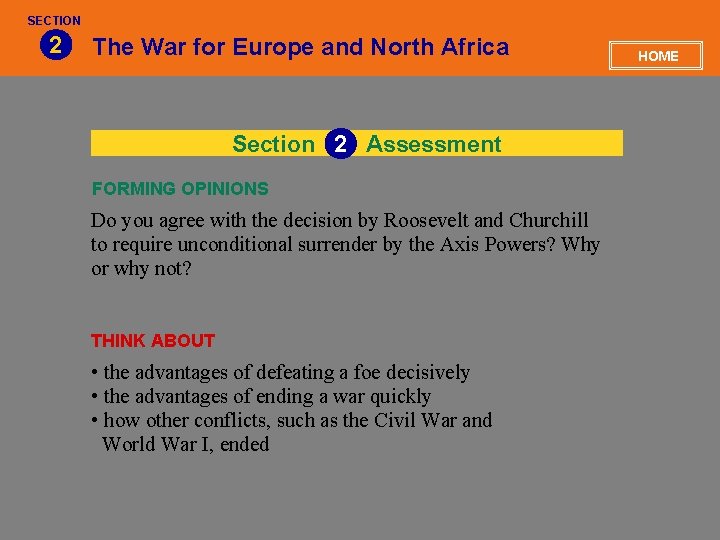 SECTION
2
The War for Europe and North Africa

HOME

Section 2 Assessment

FORMING OPINIONS

Do you agree with the decision by Roosevelt and Churchill to require unconditional surrender by the Axis Powers? Why or why not?

THINK ABOUT

• the advantages of defeating a foe decisively
• the advantages of ending a war quickly
• how other conflicts, such as the Civil War and World War I, ended